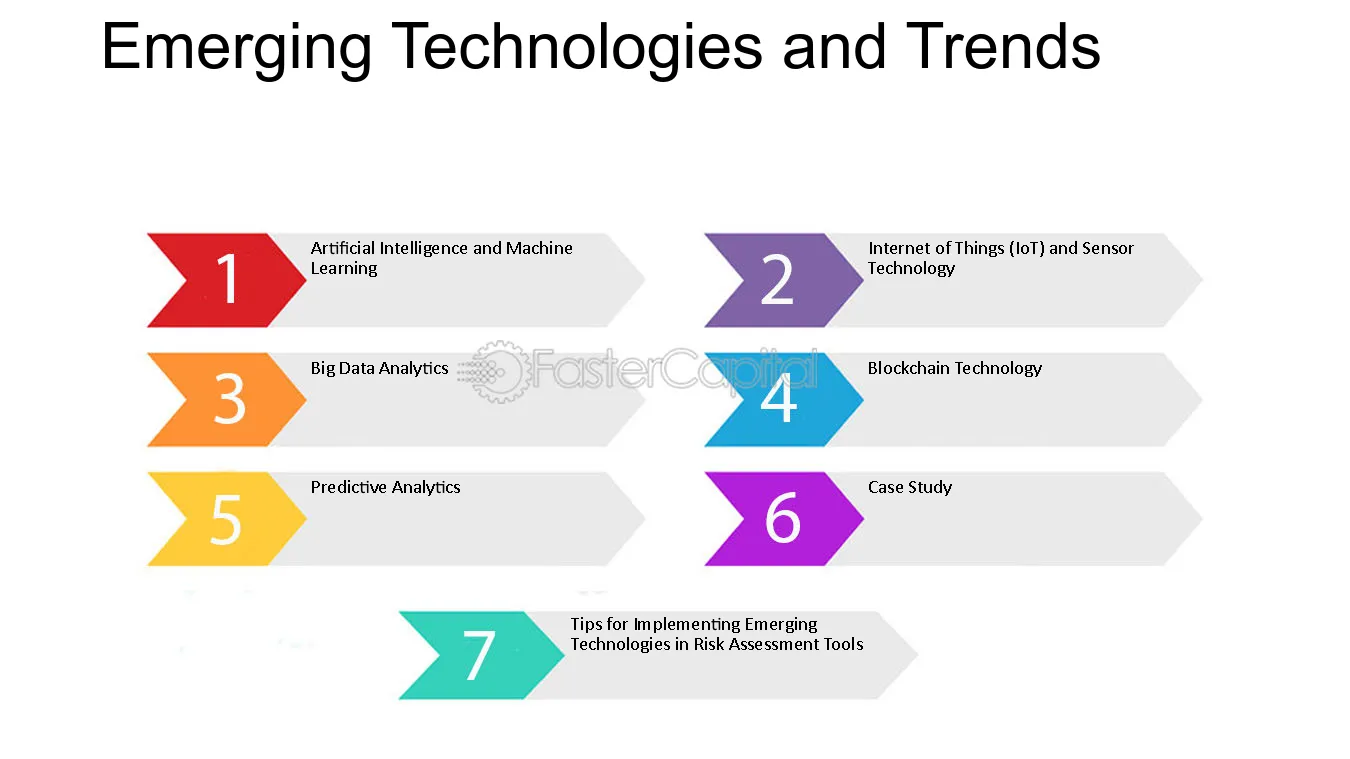 Emerging Technologies and Trends

1
Artificial Intelligence and Machine Learning

2
Internet of Things (IoT) and Sensor Technology

3
Big Data Analytics

4
Blockchain Technology

5
Predictive Analytics

6
Case Study

7
Tips for Implementing Emerging Technologies in Risk Assessment Tools

FasterCapital